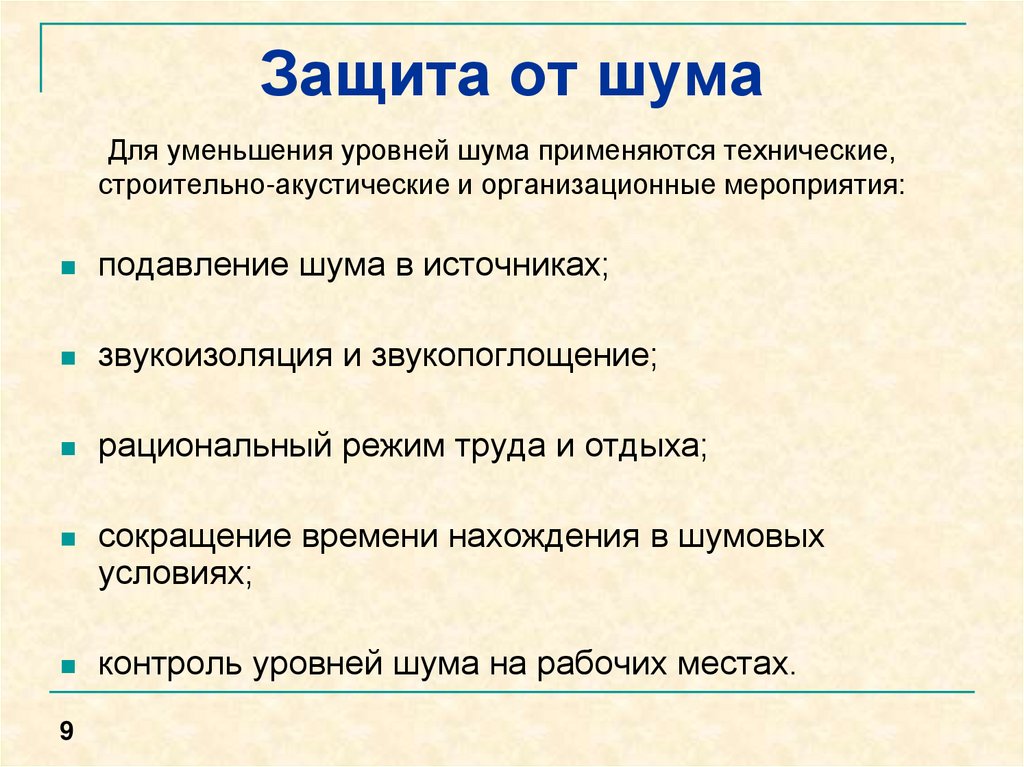 Защита от шума

Для уменьшения уровней шума применяются технические, строительно-акустические и организационные мероприятия:

- подавление шума в источниках;
- звукоизоляция и звукопоглощение;
- рациональный режим труда и отдыха;
- сокращение времени нахождения в шумовых условиях;
- контроль уровней шума на рабочих местах.

9